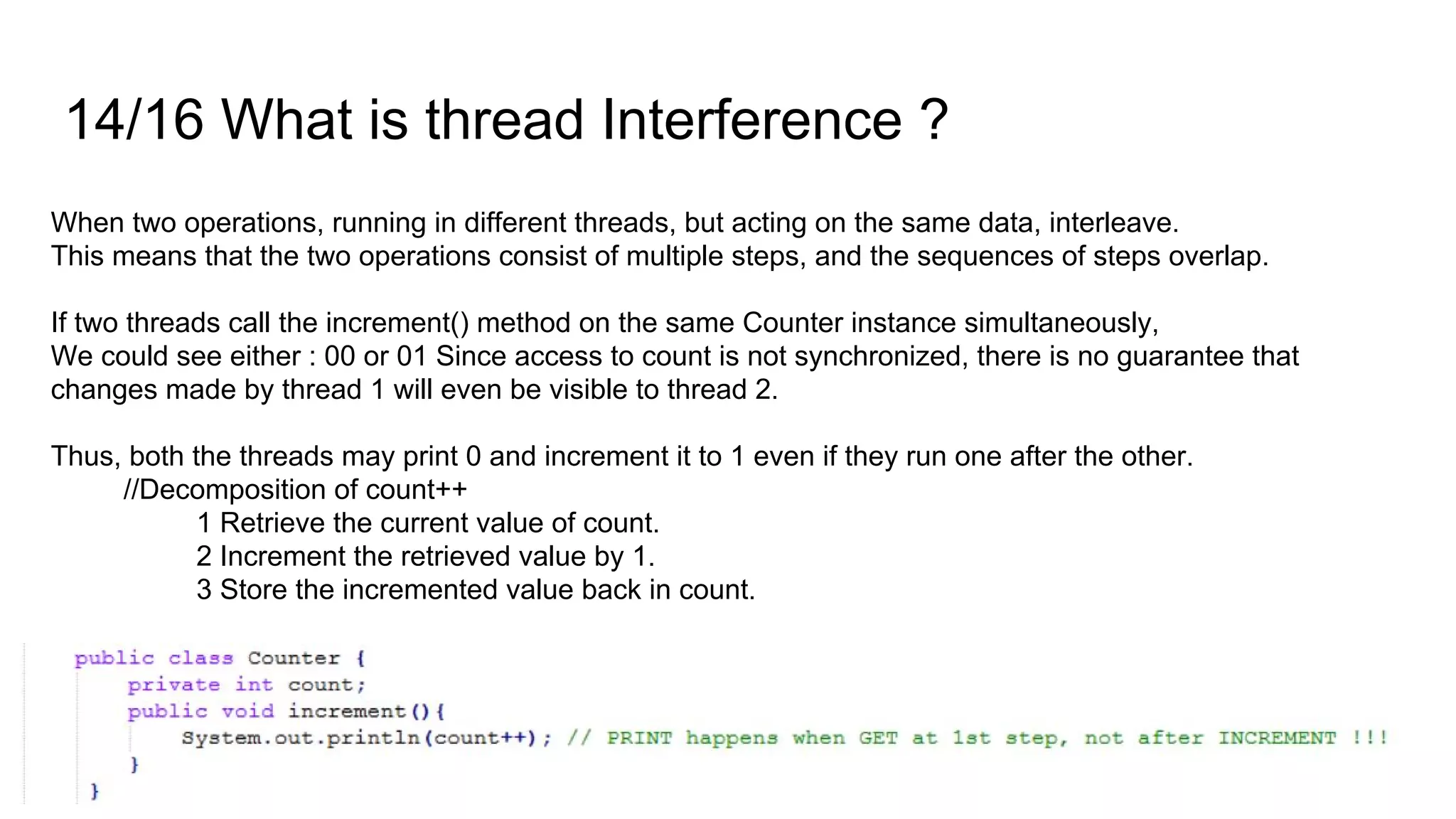 14/16 What is thread Interference ?

When two operations, running in different threads, but acting on the same data, interleave. This means that the two operations consist of multiple steps, and the sequences of steps overlap.

If two threads call the increment() method on the same Counter instance simultaneously, We could see either : 00 or 01 Since access to count is not synchronized, there is no guarantee that changes made by thread 1 will even be visible to thread 2.

Thus, both the threads may print 0 and increment it to 1 even if they run one after the other.
//Decomposition of count++
1 Retrieve the current value of count.
2 Increment the retrieved value by 1.
3 Store the incremented value back in count.

public class Counter {
    private int count;
    public void increment(){
        System.out.println(count++); // PRINT happens when GET at 1st step, not after INCREMENT !!!
    }
}